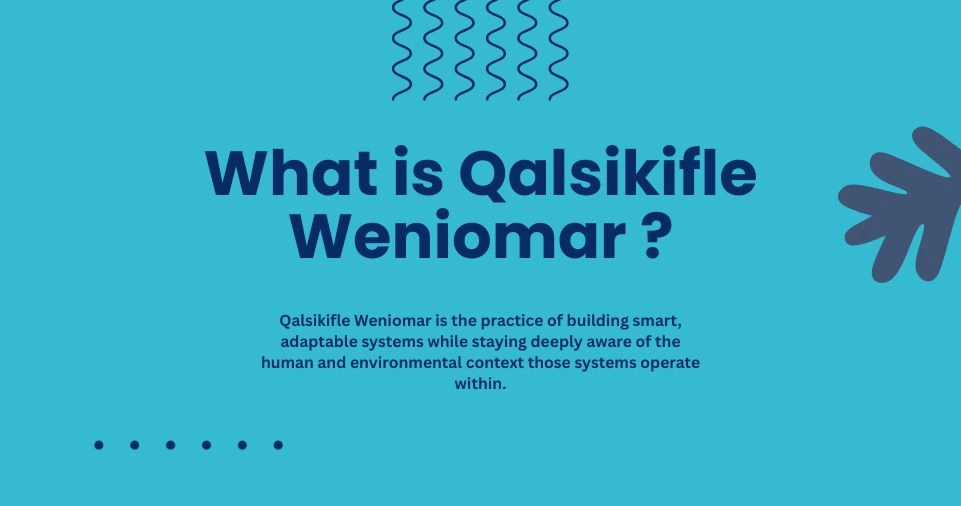 What is Qalsikifle Weniomar ?

Qalsikifle Weniomar is the practice of building smart, adaptable systems while staying deeply aware of the human and environmental context those systems operate within.